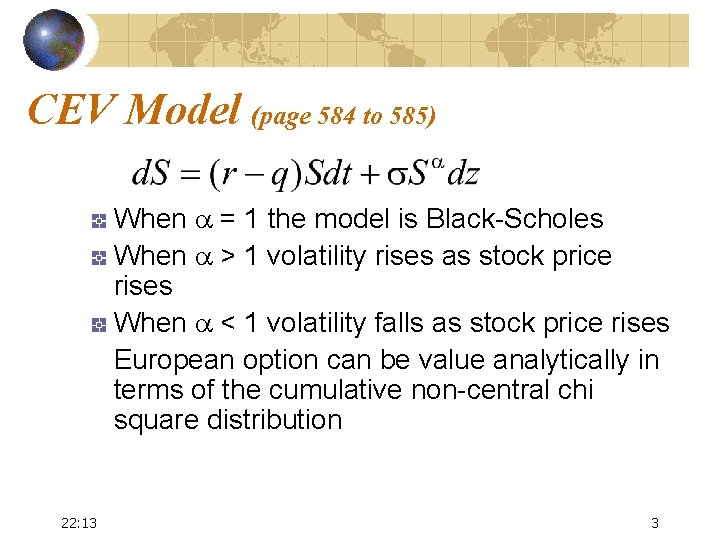 CEV Model (page 584 to 585)

$dS = (r - q)Sdt + \sigma S^{\alpha} dz$

When $\alpha$ = 1 the model is Black-Scholes

When $\alpha$ > 1 volatility rises as stock price rises

When $\alpha$ < 1 volatility falls as stock price rises

European option can be value analytically in terms of the cumulative non-central chi square distribution

22:13

3